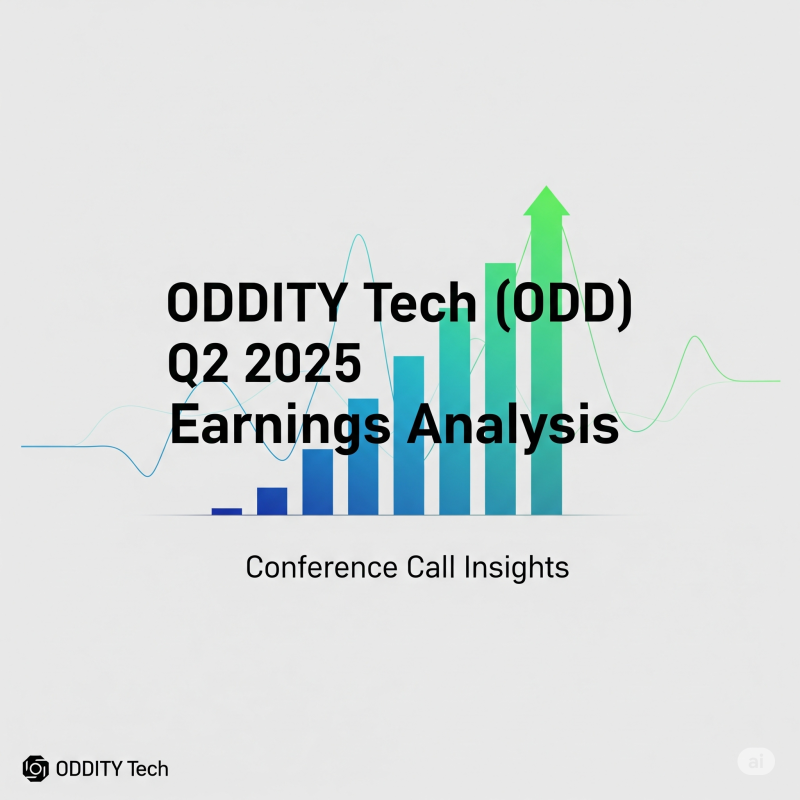 ODDITY Tech (ODD)
Q2 2025
Earnings Analysis

Conference Call Insights

ODDITY Tech

ai